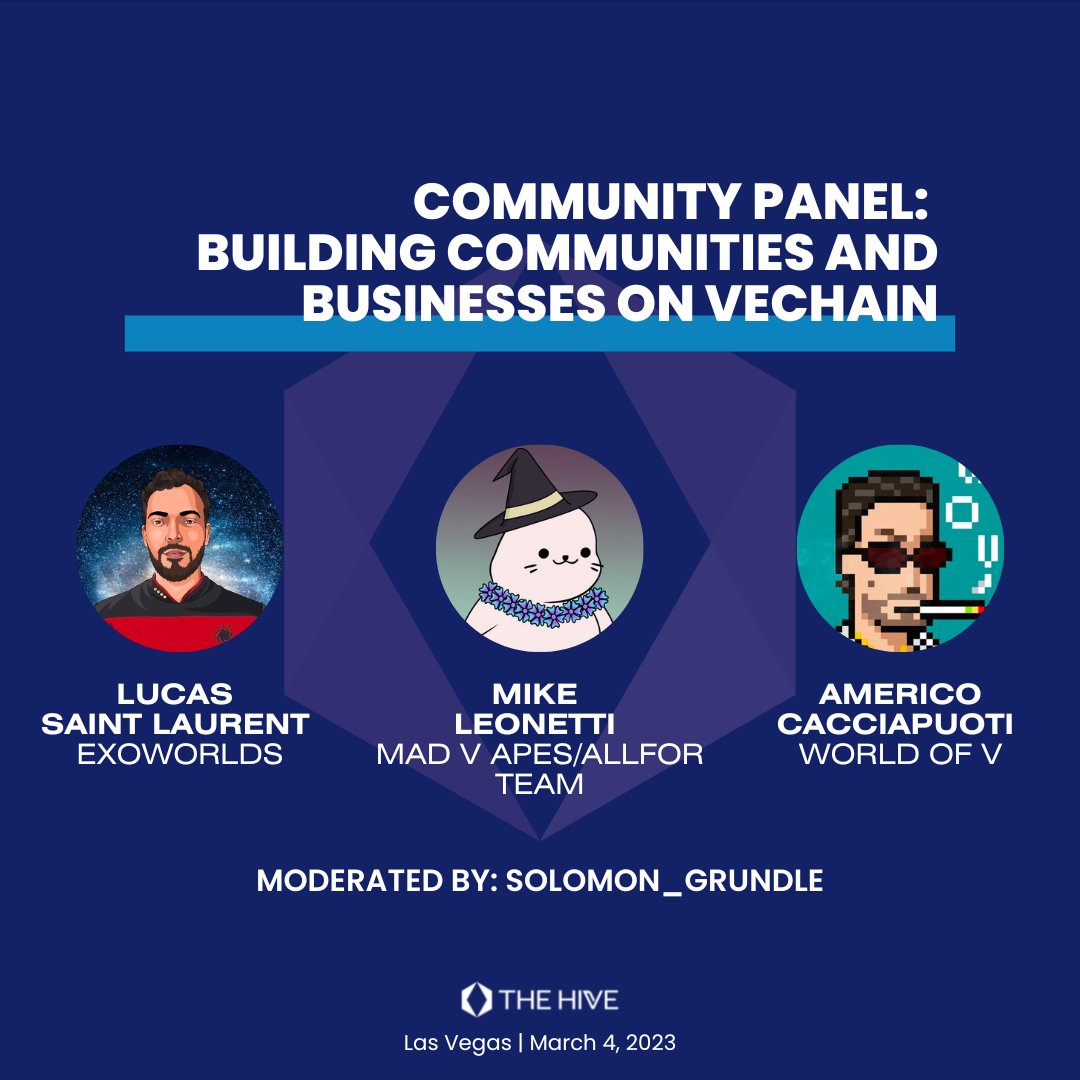 COMMUNITY PANEL: BUILDING COMMUNITIES AND BUSINESSES ON VECHAIN

LUCAS SAINT LAURENT
EXOWORLDS

MIKE LEONETTI
MAD V APES/ALLFOR TEAM

AMERICO CACCIAPUOTI
WORLD OF V

MODERATED BY: SOLOMON_GRUNDLE

THE HIVE

Las Vegas | March 4, 2023